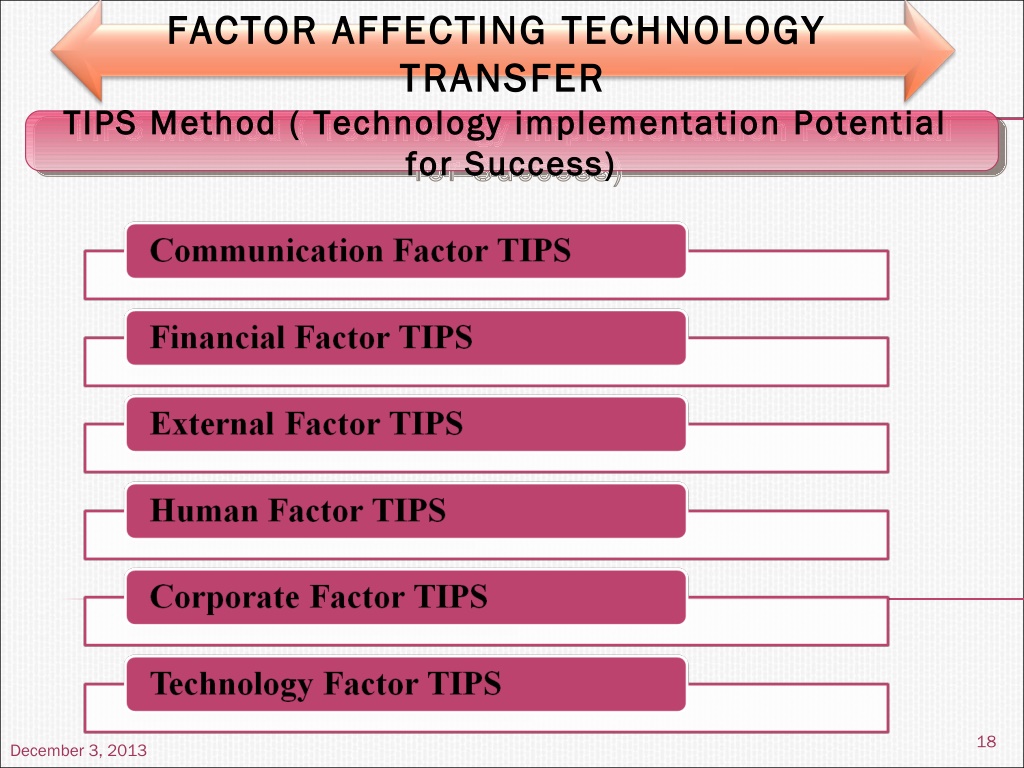 FACTOR AFFECTING TECHNOLOGY TRANSFER

TIPS Method ( Technology implementation Potential for Success)

Communication Factor TIPS

Financial Factor TIPS

External Factor TIPS

Human Factor TIPS

Corporate Factor TIPS

Technology Factor TIPS

December 3, 2013

18